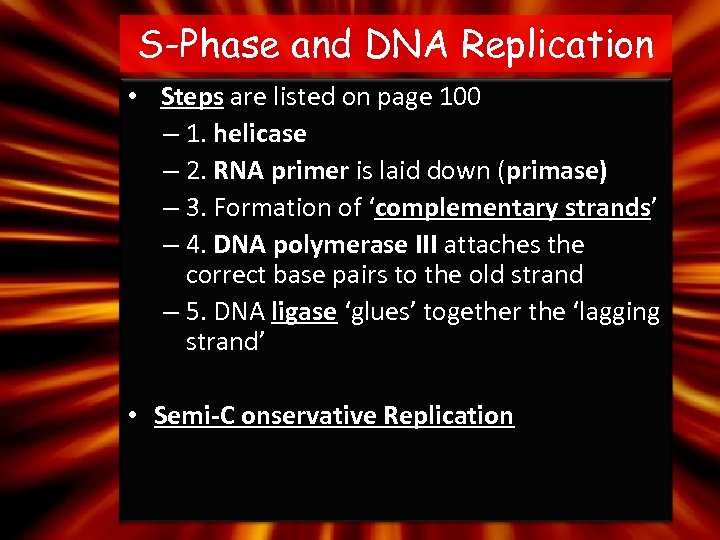 S-Phase and DNA Replication

• Steps are listed on page 100
– 1. helicase
– 2. RNA primer is laid down (primase)
– 3. Formation of ‘complementary strands’
– 4. DNA polymerase III attaches the correct base pairs to the old strand
– 5. DNA ligase ‘glues’ together the ‘lagging strand’

• Semi-C onservative Replication